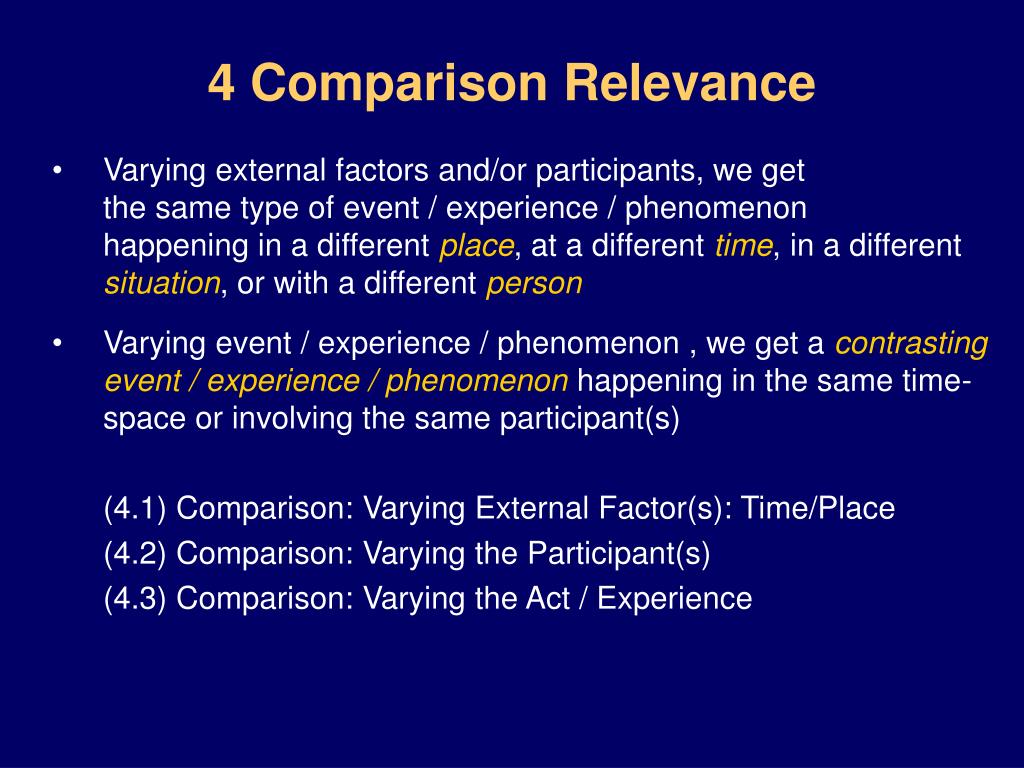 4 Comparison Relevance

• Varying external factors and/or participants, we get the same type of event / experience / phenomenon happening in a different place, at a different time, in a different situation, or with a different person

• Varying event / experience / phenomenon , we get a contrasting event / experience / phenomenon happening in the same time-space or involving the same participant(s)

(4.1) Comparison: Varying External Factor(s): Time/Place
(4.2) Comparison: Varying the Participant(s)
(4.3) Comparison: Varying the Act / Experience